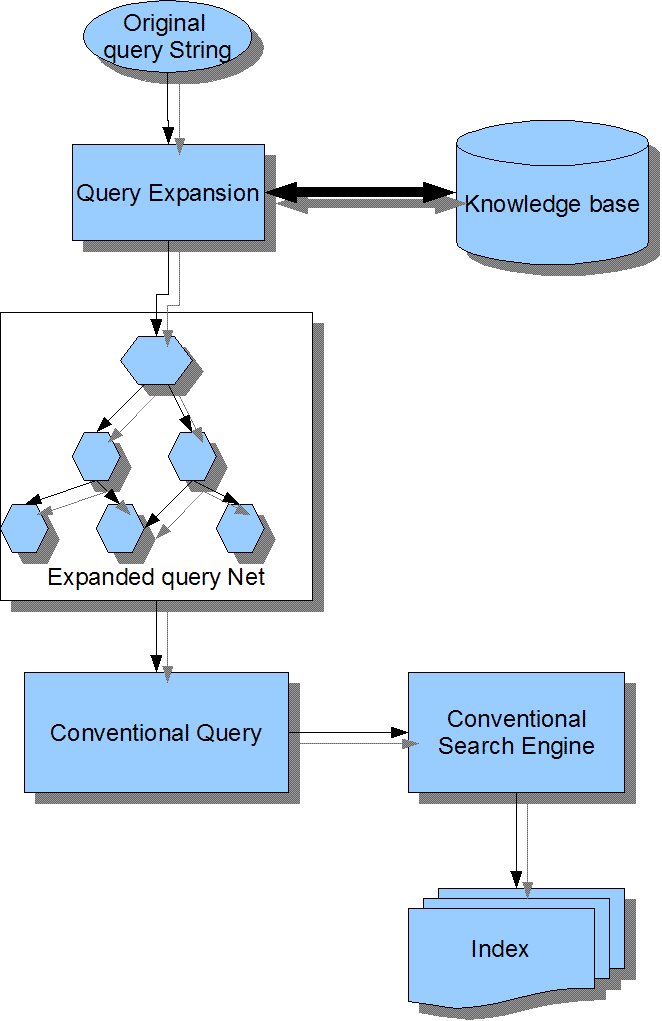 Original query String

Query Expansion

Knowledge base

Expanded query Net

Conventional Query

Conventional Search Engine

Index